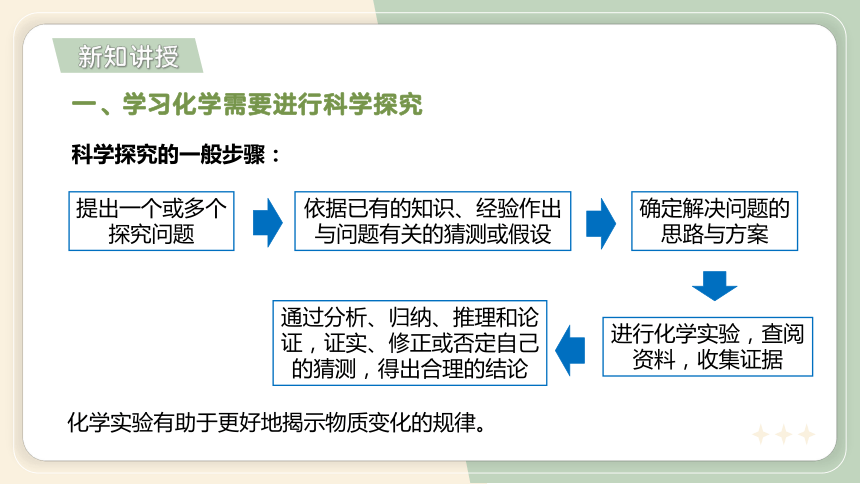 新知讲授

一、学习化学需要进行科学探究

科学探究的一般步骤：

提出一个或多个探究问题

依据已有的知识、经验作出与问题有关的猜测或假设

确定解决问题的思路与方案

进行化学实验，查阅资料，收集证据

通过分析、归纳、推理和论证，证实、修正或否定自己的猜测，得出合理的结论

化学实验有助于更好地揭示物质变化的规律。